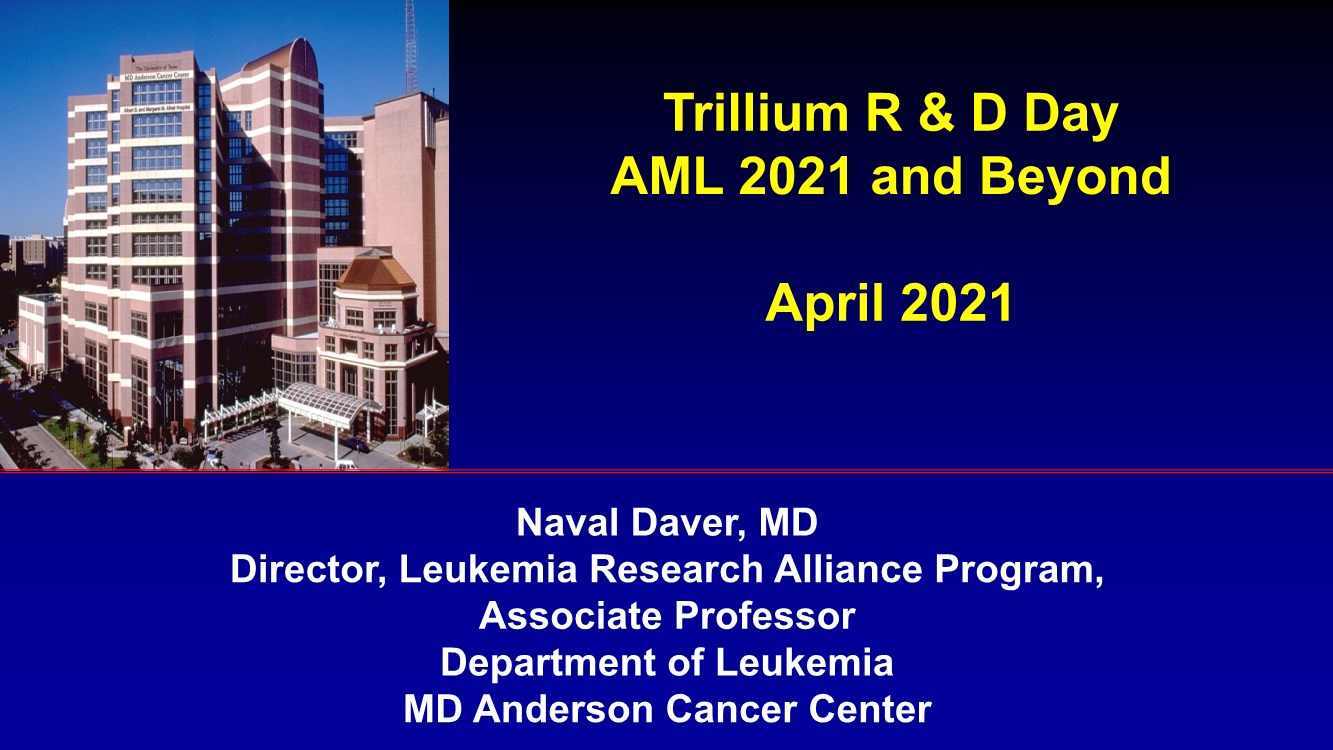 The University of Texas
MD Anderson Cancer Center
Albert B. and Margaret M. Alkek Hospital

Trillium R & D Day
AML 2021 and Beyond

April 2021

Naval Daver, MD
Director, Leukemia Research Alliance Program,
Associate Professor
Department of Leukemia
MD Anderson Cancer Center